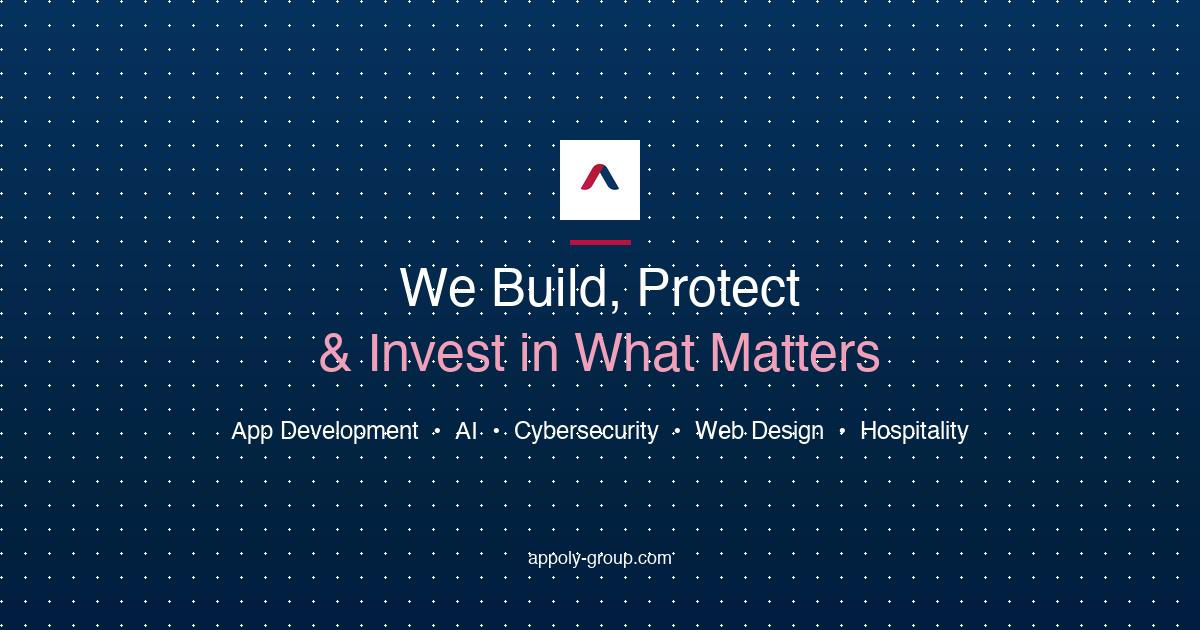 We Build, Protect
& Invest in What Matters

App Development • AI • Cybersecurity • Web Design • Hospitality

appoly-group.com